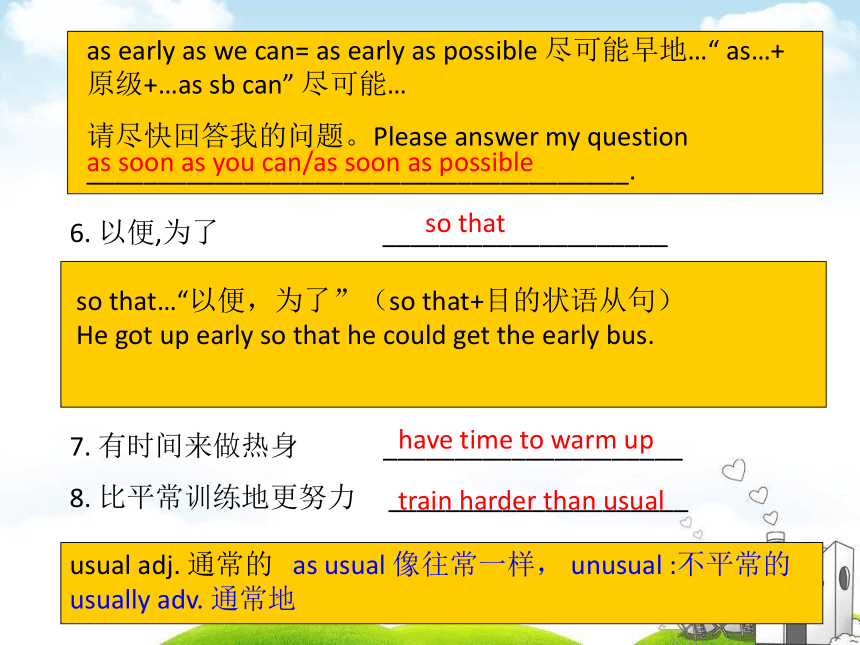 as early as we can= as early as possible 尽可能早地…“ as…+原级+…as sb can” 尽可能…

请尽快回答我的问题。Please answer my question as soon as you can/as soon as possible.

6. 以便,为了 so that

so that…“以便，为了”（so that+目的状语从句）
He got up early so that he could get the early bus.

7. 有时间来做热身 have time to warm up

8. 比平常训练地更努力 train harder than usual

usual adj. 通常的 as usual 像往常一样， unusual :不平常的
usually adv. 通常地